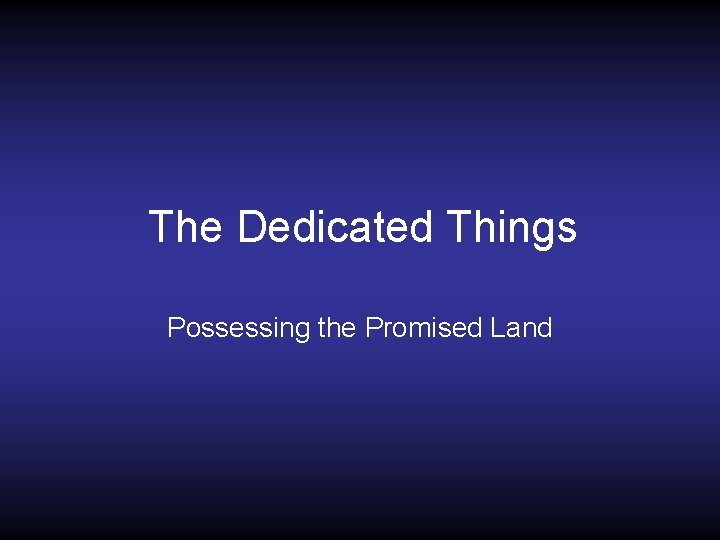 The Dedicated Things

Possessing the Promised Land